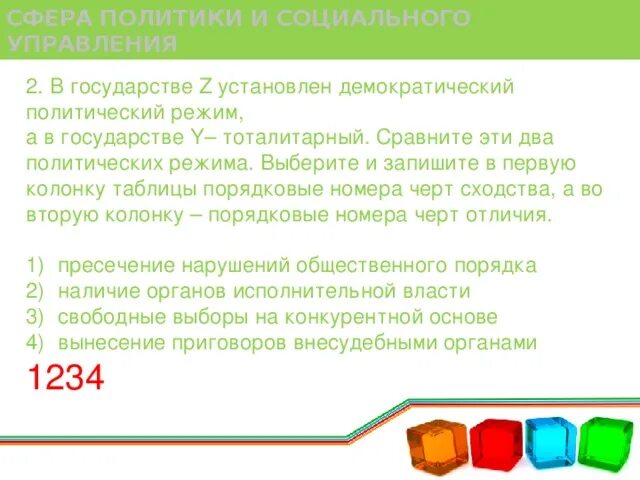 СФЕРА ПОЛИТИКИ И СОЦИАЛЬНОГО УПРАВЛЕНИЯ

2. В государстве Z установлен демократический политический режим,
а в государстве Y– тоталитарный. Сравните эти два политических режима. Выберите и запишите в первую колонку таблицы порядковые номера черт сходства, а во вторую колонку – порядковые номера черт отличия.

1) пресечение нарушений общественного порядка
2) наличие органов исполнительной власти
3) свободные выборы на конкурентной основе
4) вынесение приговоров внесудебными органами

1234